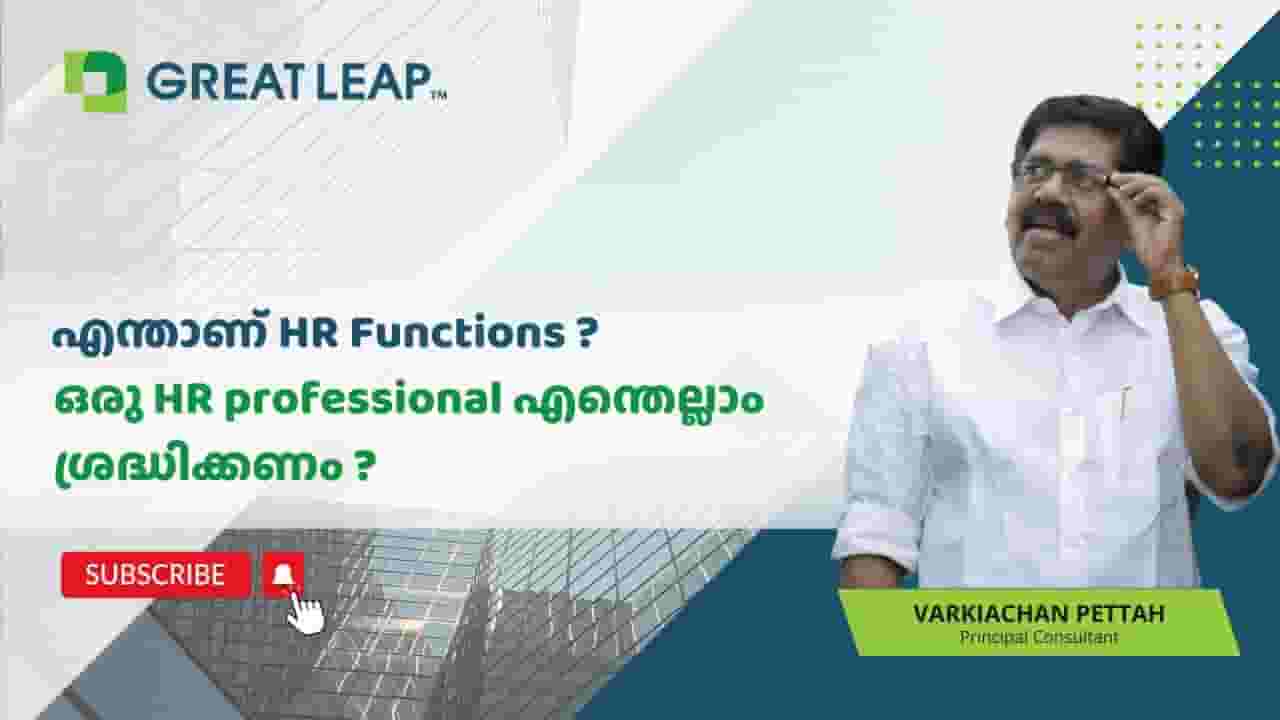 GREAT LEAP™

എന്താണ് HR Functions ?
ഒരു HR professional എന്തെല്ലാം ശ്രദ്ധിക്കണം ?

SUBSCRIBE

VARKIACHAN PETTAH
Principal Consultant